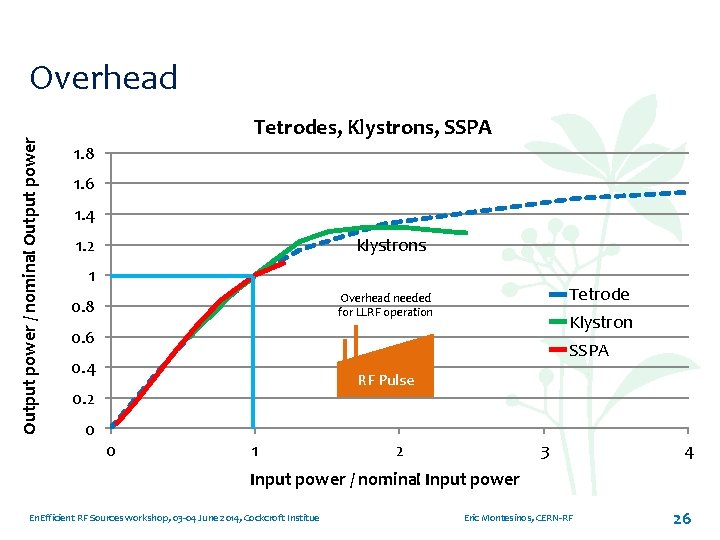 Overhead

Tetrodes, Klystrons, SSPA

Output power / nominal Output power

1.8
1.6
1.4
1.2
1
0.8
0.6
0.4
0.2
0

Klystrons

Overhead needed for LLRF operation

RF Pulse

Tetrode
Klystron
SSPA

0
1
2
3
4

Input power / nominal Input power

EnEfficient RF Sources workshop, 03-04 June 2014, Cockcroft Institue

Eric Montesinos, CERN-RF

26